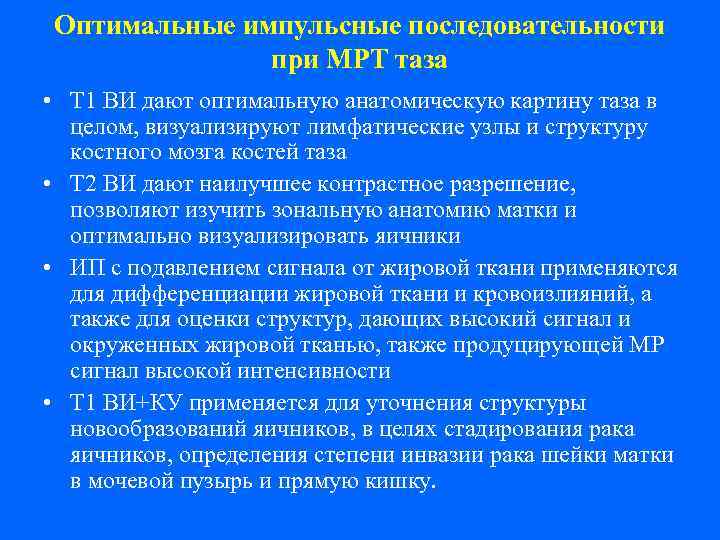 Оптимальные импульсные последовательности при МРТ таза

• Т1 ВИ дают оптимальную анатомическую картину таза в целом, визуализируют лимфатические узлы и структуру костного мозга костей таза

• Т2 ВИ дают наилучшее контрастное разрешение, позволяют изучить зональную анатомию матки и оптимально визуализировать яичники

• ИП с подавлением сигнала от жировой ткани применяются для дифференциации жировой ткани и кровоизлияний, а также для оценки структур, дающих высокий сигнал и окруженных жировой тканью, также продуцирующей МР сигнал высокой интенсивности

• Т1 ВИ+КУ применяется для уточнения структуры новообразований яичников, в целях стадирования рака яичников, определения степени инвазии рака шейки матки в мочевой пузырь и прямую кишку.